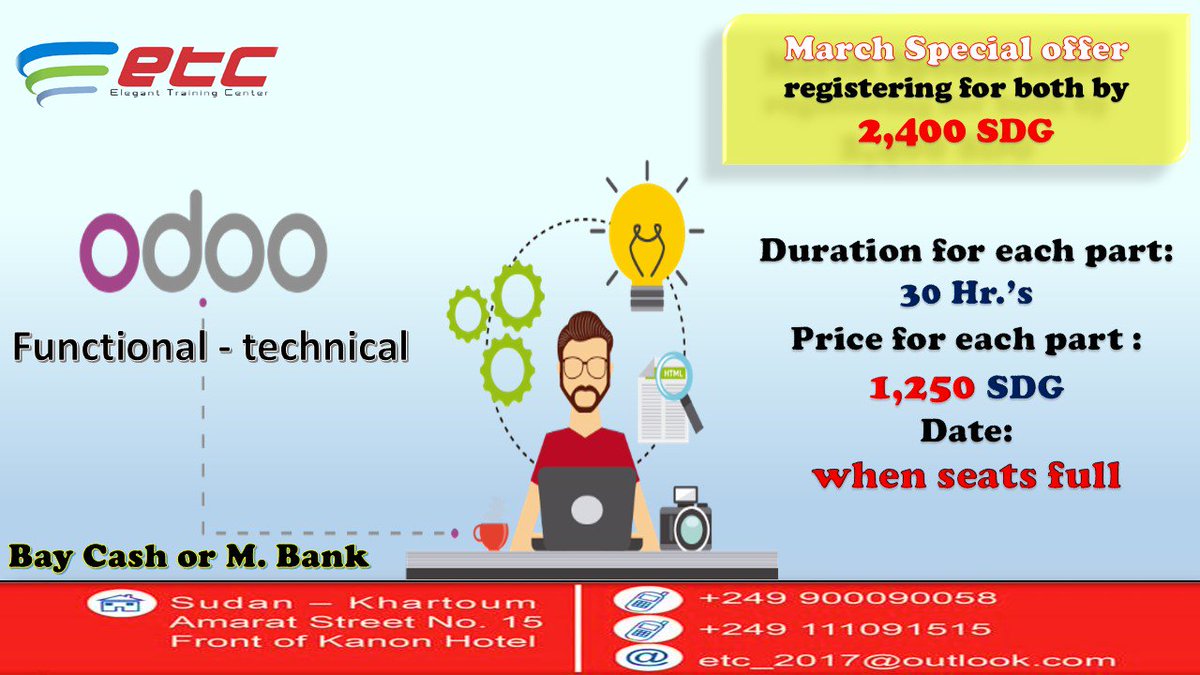 etc
Elegant Training Center

March Special offer
registering for both by
2,400 SDG

odoo

Functional - technical

HTML

Duration for each part:
30 Hr.'s
Price for each part :
1,250 SDG
Date:
when seats full

Bay Cash or M. Bank

Sudan – Khartoum
Amarat Street No. 15
Front of Kanon Hotel

+249 900090058
+249 111091515
etc_2017@outlook.com